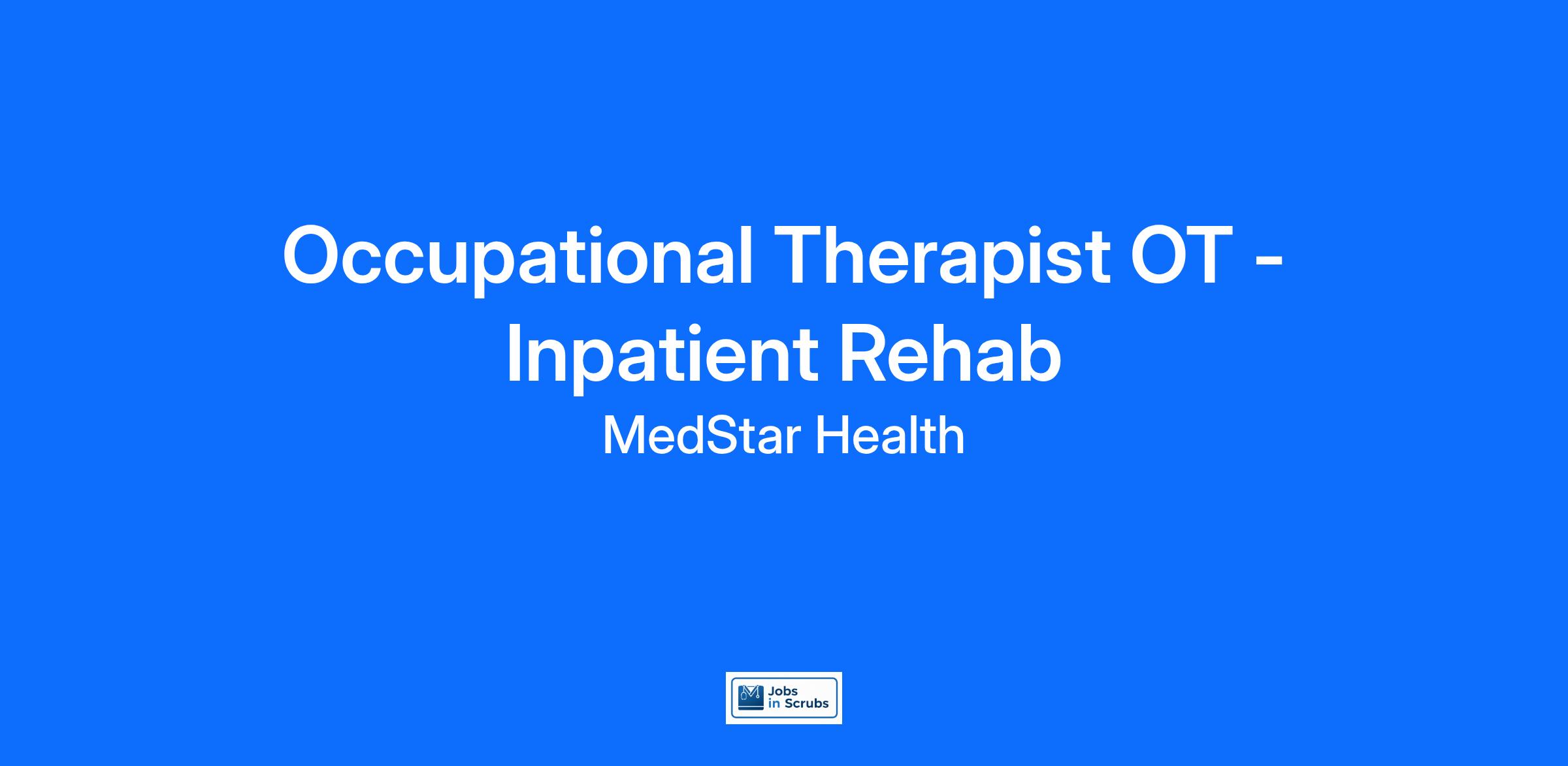 Occupational Therapist OT - Inpatient Rehab

MedStar Health

Jobs in Scrubs